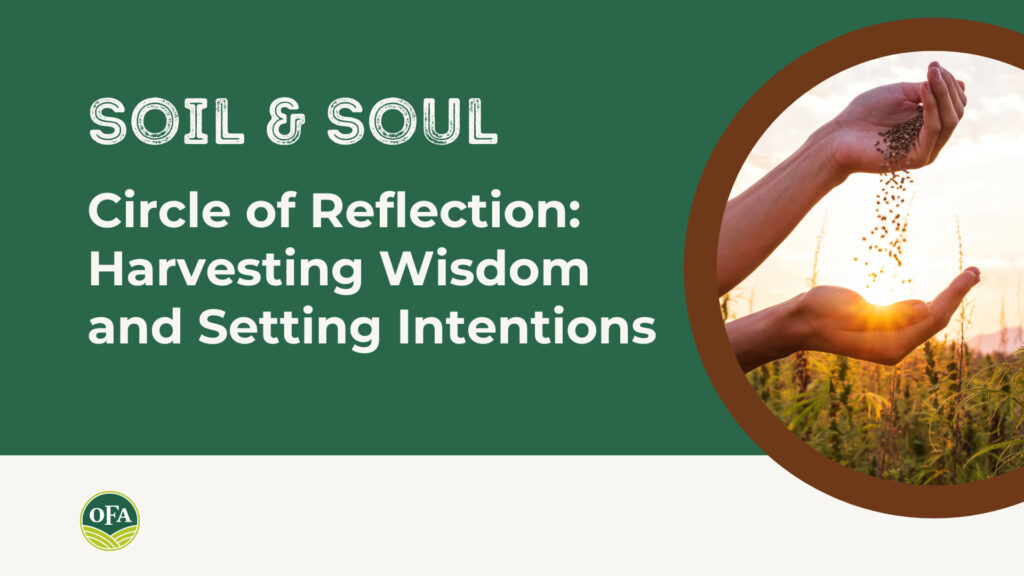 SOIL & SOUL

Circle of Reflection: Harvesting Wisdom and Setting Intentions

OFA